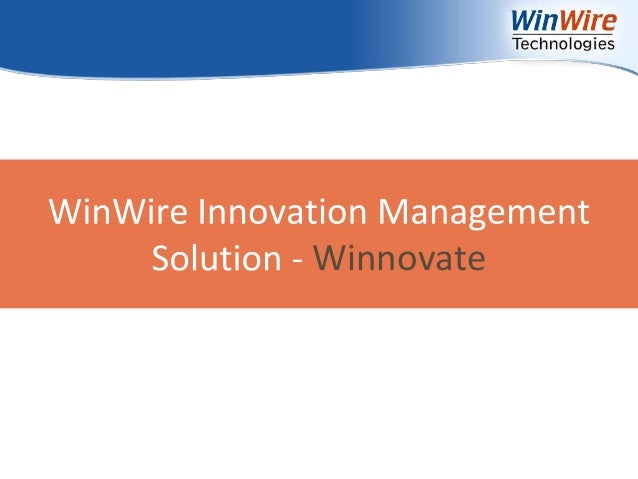 WinWire
Technologies

WinWire Innovation Management Solution - Winnovate